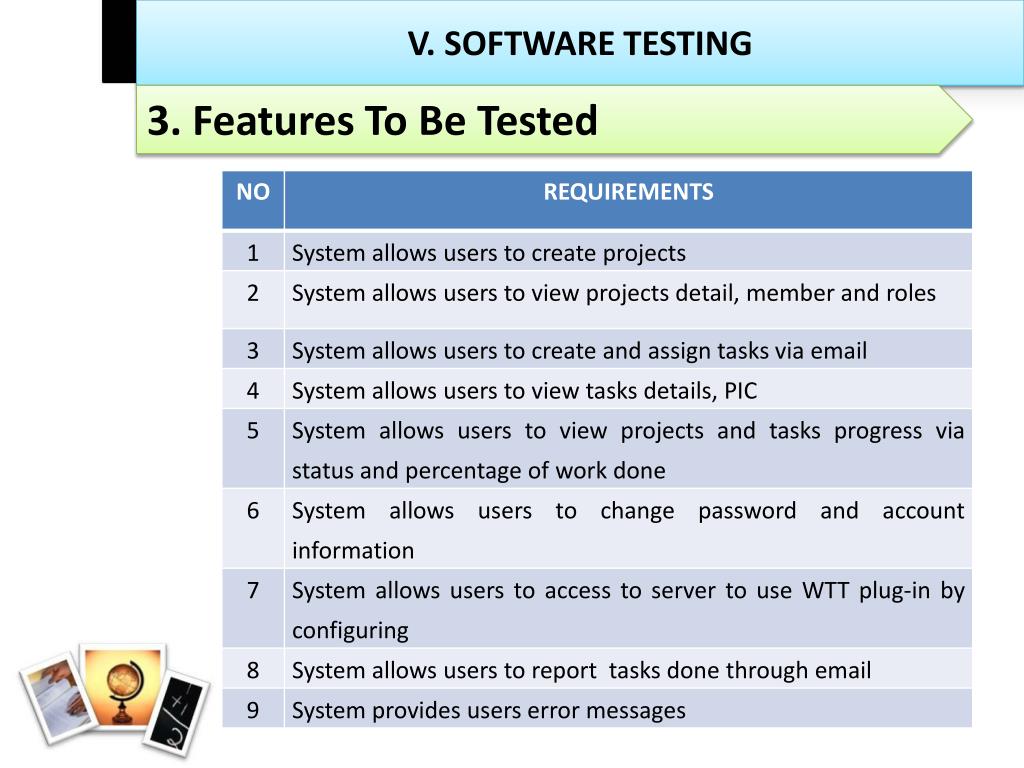 V. SOFTWARE TESTING

3. Features To Be Tested

| NO | REQUIREMENTS |
|---|---|
| 1 | System allows users to create projects |
| 2 | System allows users to view projects detail, member and roles |
| 3 | System allows users to create and assign tasks via email |
| 4 | System allows users to view tasks details, PIC |
| 5 | System allows users to view projects and tasks progress via status and percentage of work done |
| 6 | System allows users to change password and account information |
| 7 | System allows users to access to server to use WTT plug-in by configuring |
| 8 | System allows users to report tasks done through email |
| 9 | System provides users error messages |